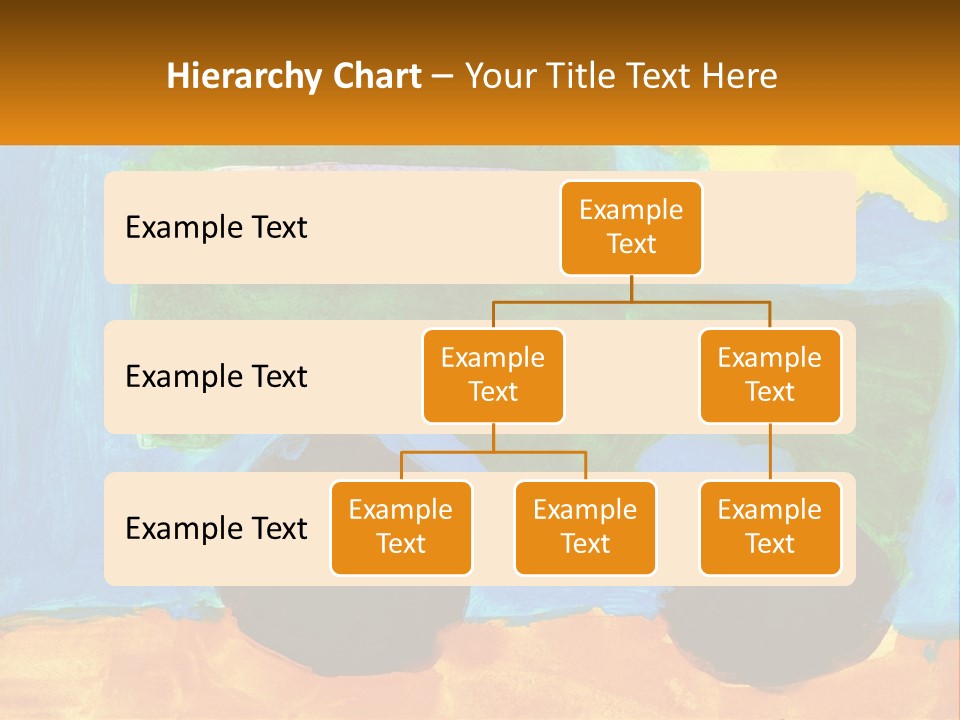 Hierarchy Chart – Your Title Text Here

Example Text

Example Text

Example Text

Example Text

Example Text

Example Text

Example Text

Example Text

Example Text